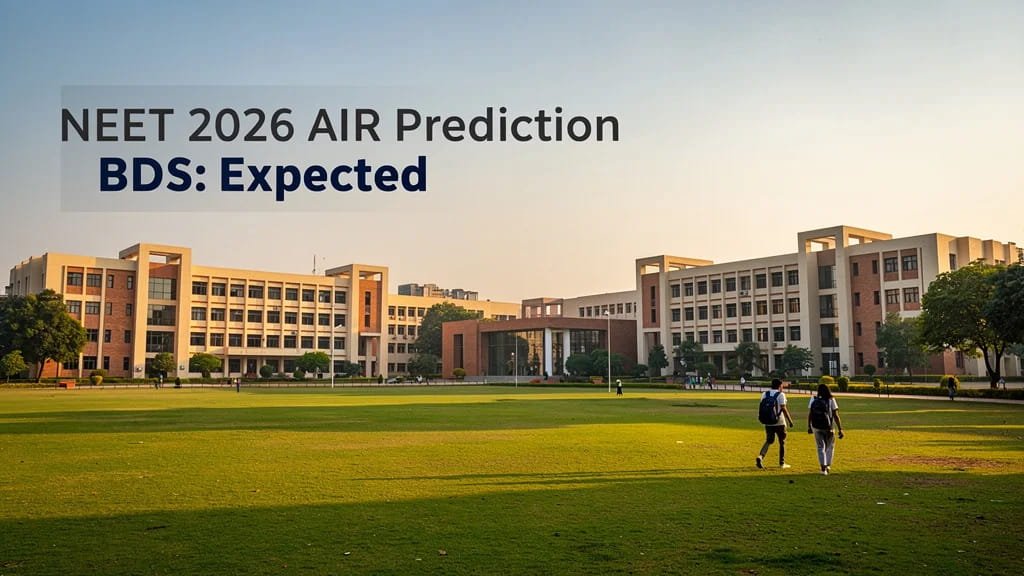 NEET 2026 AIR Prediction
BDS: Expected